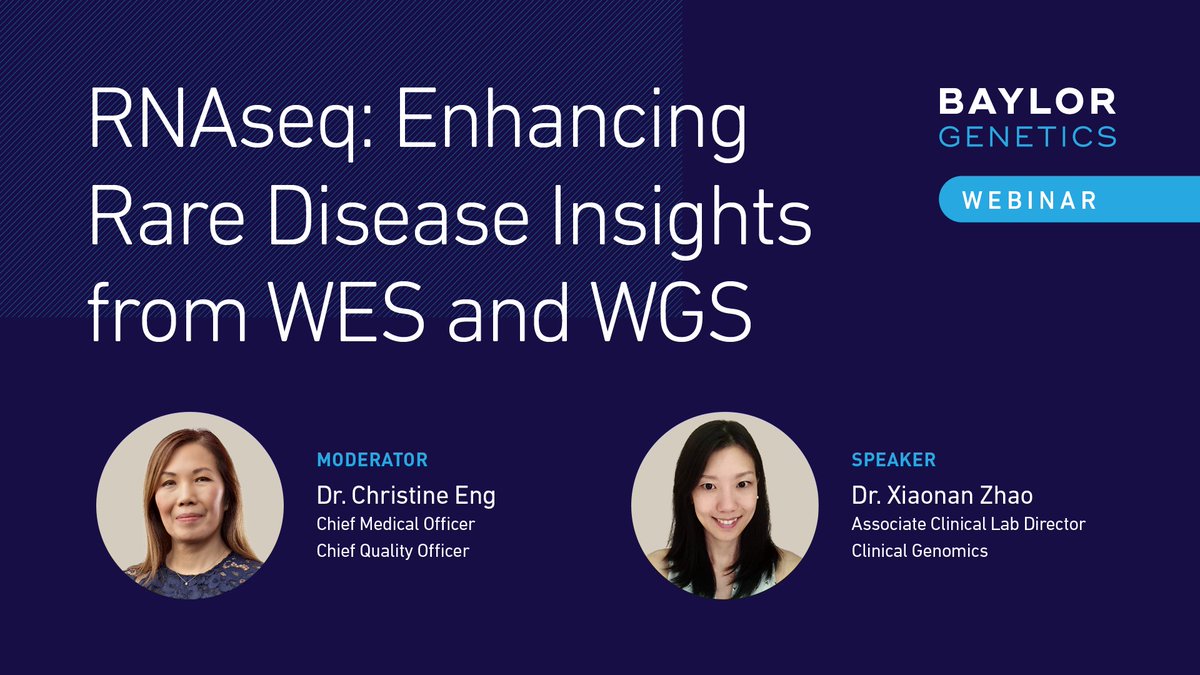 RNAseq: Enhancing Rare Disease Insights from WES and WGS

BAYLOR
GENETICS

WEBINAR

MODERATOR
Dr. Christine Eng
Chief Medical Officer
Chief Quality Officer

SPEAKER
Dr. Xiaonan Zhao
Associate Clinical Lab Director
Clinical Genomics